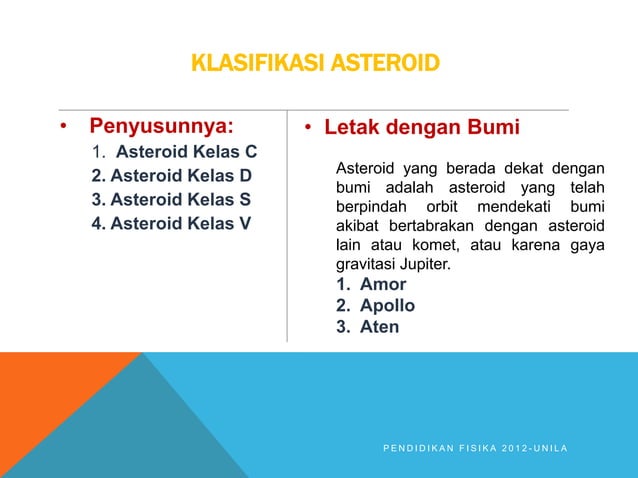 KLASIFIKASI ASTEROID

• Penyusunnya:
1. Asteroid Kelas C
2. Asteroid Kelas D
3. Asteroid Kelas S
4. Asteroid Kelas V

• Letak dengan Bumi

Asteroid yang berada dekat dengan bumi adalah asteroid yang telah berpindah orbit mendekati bumi akibat bertabrakan dengan asteroid lain atau komet, atau karena gaya gravitasi Jupiter.
1. Amor
2. Apollo
3. Aten

PENDIDIKAN FISIKA 2012-UNILA